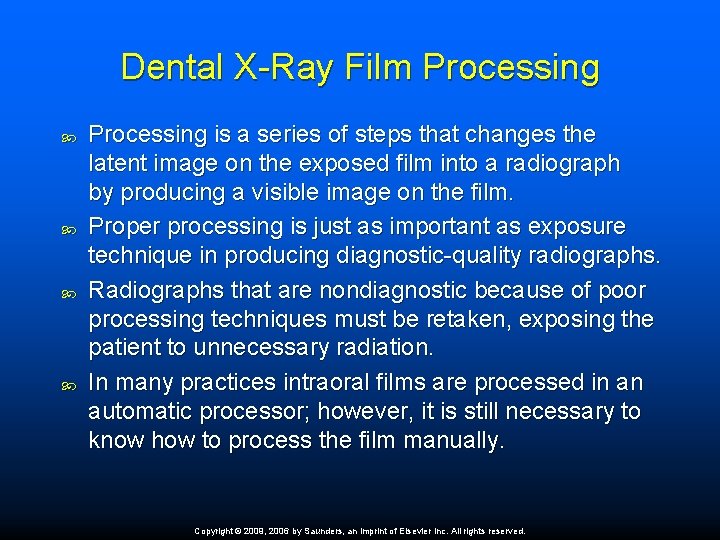 Dental X-Ray Film Processing

Processing is a series of steps that changes the latent image on the exposed film into a radiograph by producing a visible image on the film.

Proper processing is just as important as exposure technique in producing diagnostic-quality radiographs.

Radiographs that are nondiagnostic because of poor processing techniques must be retaken, exposing the patient to unnecessary radiation.

In many practices intraoral films are processed in an automatic processor; however, it is still necessary to know how to process the film manually.

Copyright © 2009, 2006 by Saunders, an imprint of Elsevier Inc. All rights reserved.